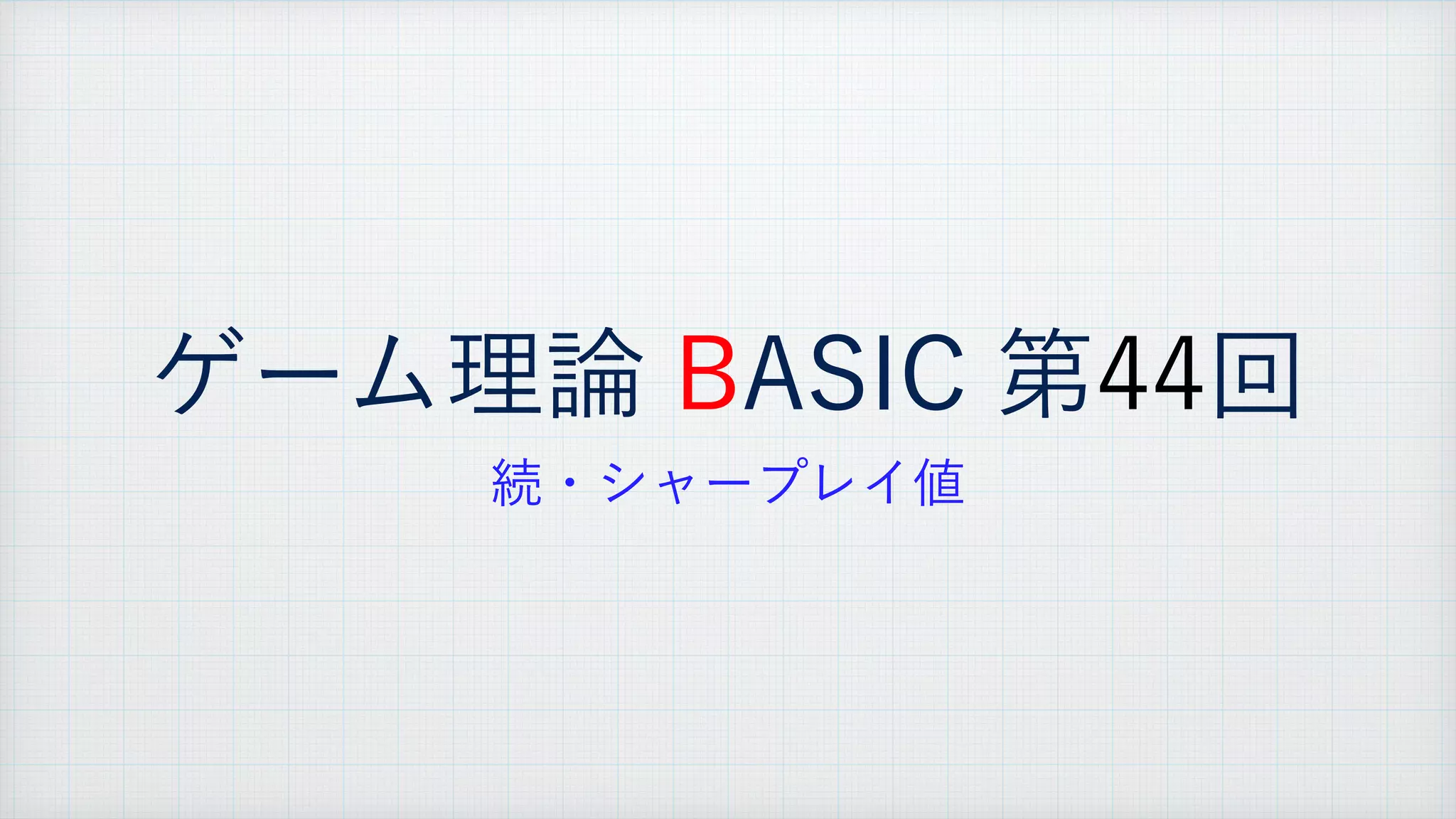 ゲーム理論 BASIC 第44回

続・シャープレイ値